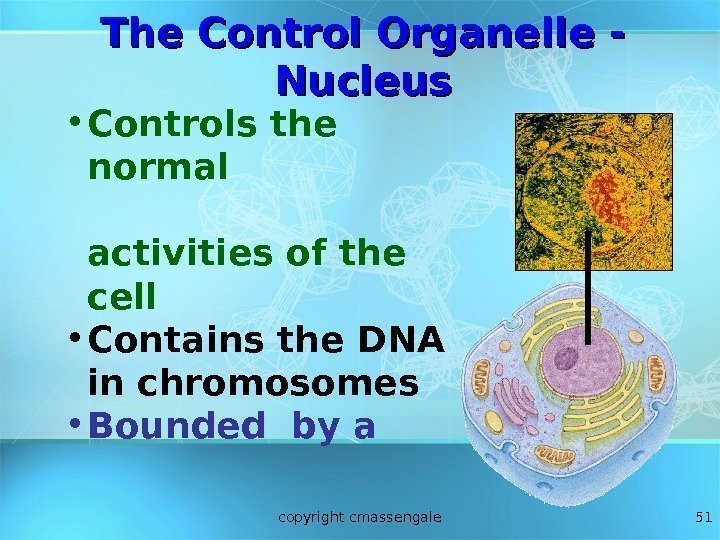 The Control Organelle - Nucleus

• Controls the normal

activities of the cell

• Contains the DNA in chromosomes

• Bounded by a

copyright cmassengale

51